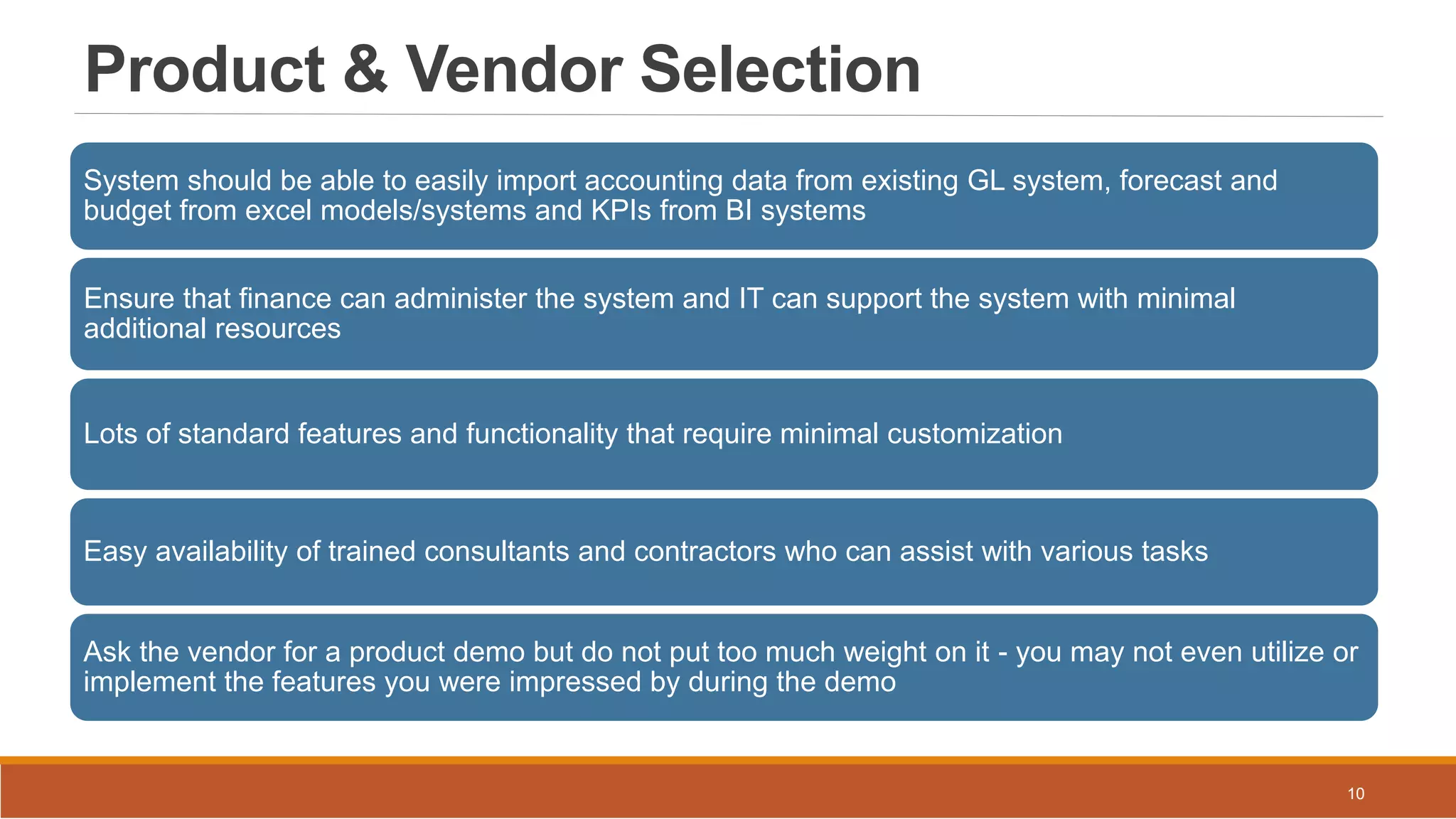 Product & Vendor Selection

System should be able to easily import accounting data from existing GL system, forecast and budget from excel models/systems and KPIs from BI systems

Ensure that finance can administer the system and IT can support the system with minimal additional resources

Lots of standard features and functionality that require minimal customization

Easy availability of trained consultants and contractors who can assist with various tasks

Ask the vendor for a product demo but do not put too much weight on it - you may not even utilize or implement the features you were impressed by during the demo

10